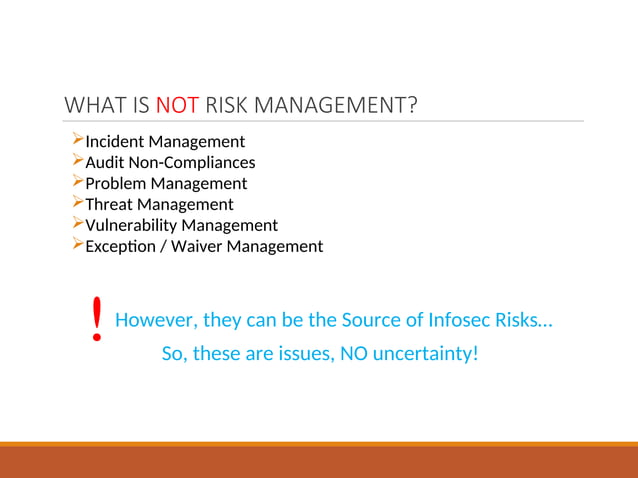 WHAT IS NOT RISK MANAGEMENT?

➢Incident Management
➢Audit Non-Compliances
➢Problem Management
➢Threat Management
➢Vulnerability Management
➢Exception / Waiver Management

! However, they can be the Source of Infosec Risks…
So, these are issues, NO uncertainty!